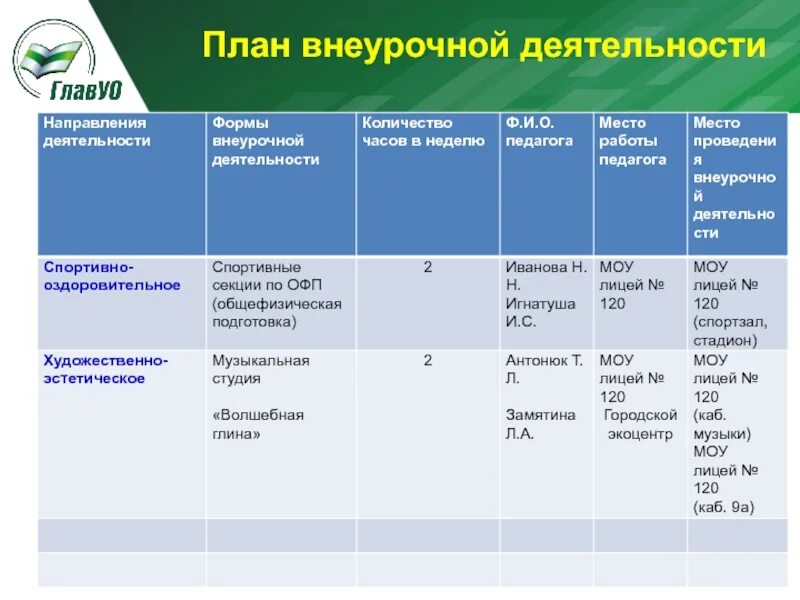 ГлавУО

План внеурочной деятельности

| Направления деятельности | Формы внеурочной деятельности | Количество часов в неделю | Ф.И.О. педагога | Место работы педагога | Место проведения внеурочной деятельности |
|---|---|---|---|---|---|
| Спортивно-оздоровительное | Спортивные секции по ОФП (общефизическая подготовка) | 2 | Иванова Н. Н. Игнатуша И.С. | МОУ лицей № 120 | МОУ лицей № 120 (спортзал, стадион) |
| Художественно-эстетическое | Музыкальная студия «Волшебная глина» | 2 | Антонюк Т. Л. Замятина Л.А. | МОУ лицей № 120 Городской экоцентр | МОУ лицей № 120 (каб. музыки) МОУ лицей № 120 (каб. 9а) |
| | | | | | |
| | | | | | |